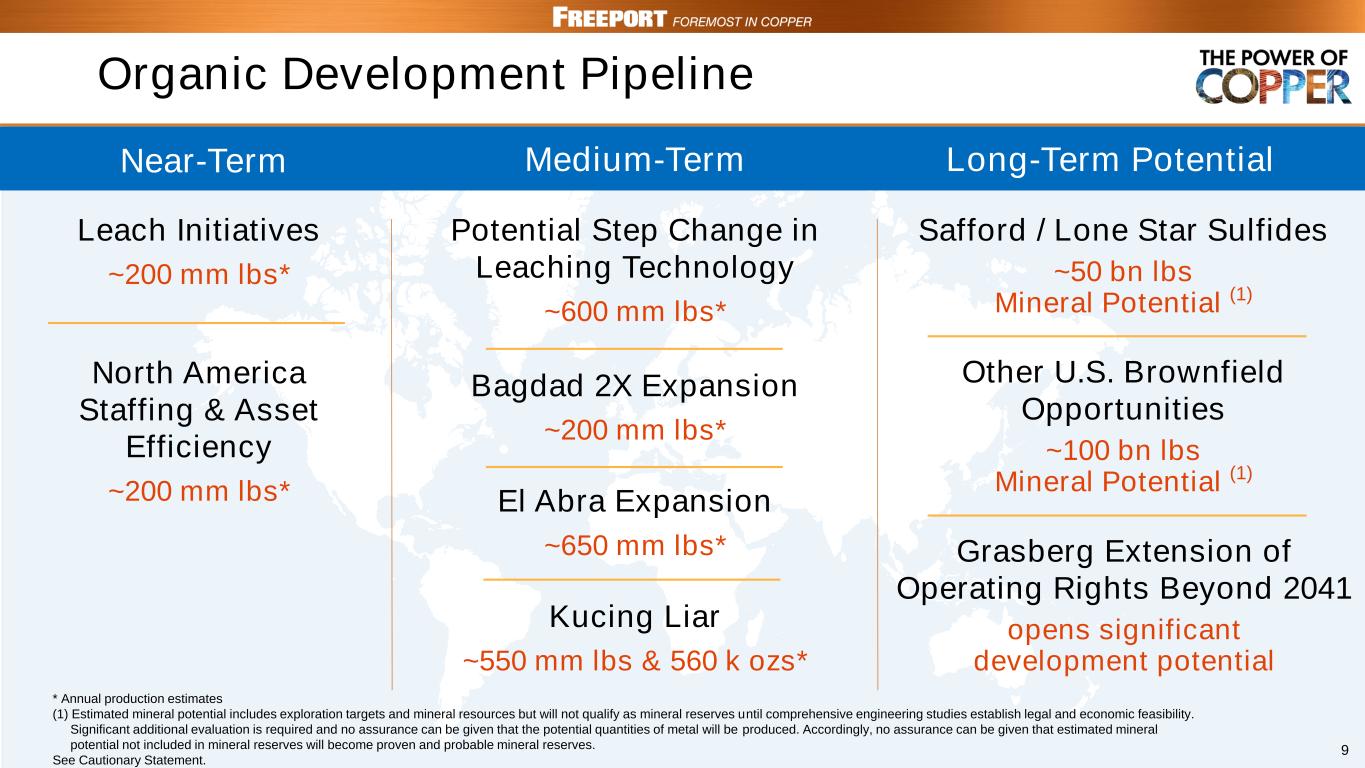 FREEPORT FOREMOST IN COPPER

Organic Development Pipeline

THE POWER OF COPPER

Near-Term

Leach Initiatives
~200 mm lbs*

North America Staffing & Asset Efficiency
~200 mm lbs*

Medium-Term

Potential Step Change in Leaching Technology
~600 mm lbs*

Bagdad 2X Expansion
~200 mm lbs*

El Abra Expansion
~650 mm lbs*

Kucing Liar
~550 mm lbs & 560 k ozs*

Long-Term Potential

Safford / Lone Star Sulfides
~50 bn lbs
Mineral Potential $^{(1)}$

Other U.S. Brownfield Opportunities
~100 bn lbs
Mineral Potential $^{(1)}$

Grasberg Extension of Operating Rights Beyond 2041
opens significant development potential

* Annual production estimates
(1) Estimated mineral potential includes exploration targets and mineral resources but will not qualify as mineral reserves until comprehensive engineering studies establish legal and economic feasibility. Significant additional evaluation is required and no assurance can be given that the potential quantities of metal will be produced. Accordingly, no assurance can be given that estimated mineral potential not included in mineral reserves will become proven and probable mineral reserves.
See Cautionary Statement.

9